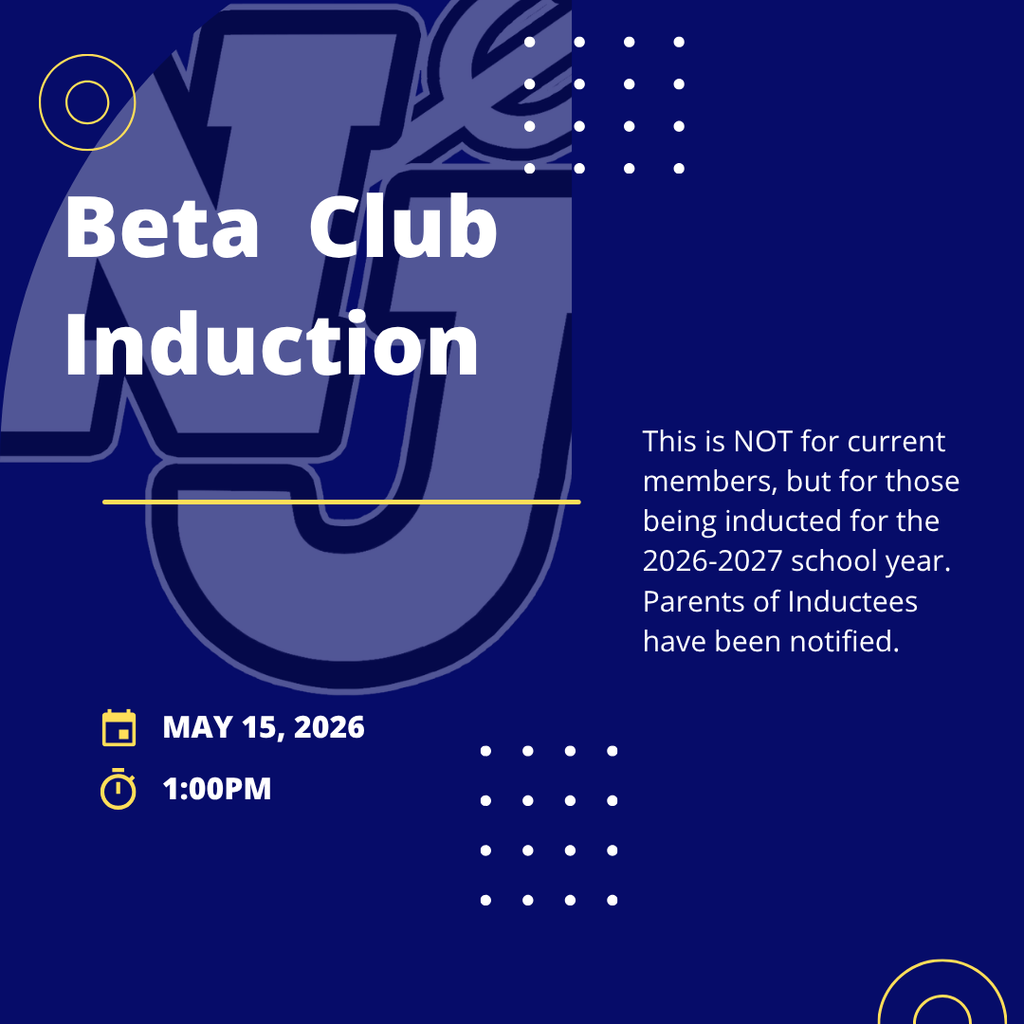 NJ

Beta Club Induction

This is NOT for current members, but for those being inducted for the 2026-2027 school year. Parents of Inductees have been notified.

MAY 15, 2026

1:00PM